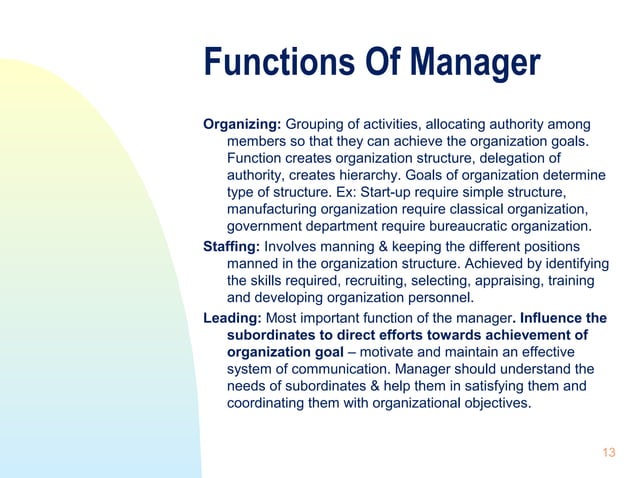 Functions Of Manager

Organizing: Grouping of activities, allocating authority among members so that they can achieve the organization goals. Function creates organization structure, delegation of authority, creates hierarchy. Goals of organization determine type of structure. Ex: Start-up require simple structure, manufacturing organization require classical organization, government department require bureaucratic organization.

Staffing: Involves manning & keeping the different positions manned in the organization structure. Achieved by identifying the skills required, recruiting, selecting, appraising, training and developing organization personnel.

Leading: Most important function of the manager. Influence the subordinates to direct efforts towards achievement of organization goal – motivate and maintain an effective system of communication. Manager should understand the needs of subordinates & help them in satisfying them and coordinating them with organizational objectives.

13